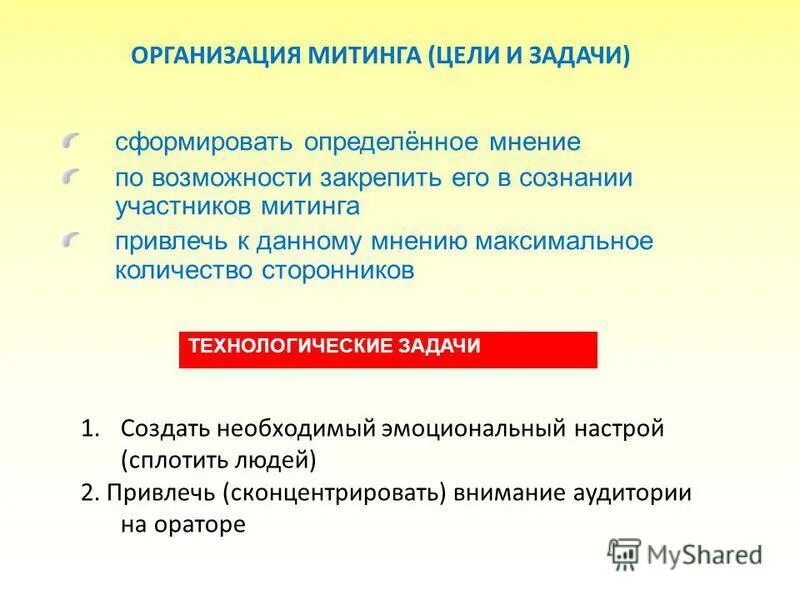 ОРГАНИЗАЦИЯ МИТИНГА (ЦЕЛИ И ЗАДАЧИ)

сформировать определённое мнение

по возможности закрепить его в сознании участников митинга

привлечь к данному мнению максимальное количество сторонников

ТЕХНОЛОГИЧЕСКИЕ ЗАДАЧИ

1. Создать необходимый эмоциональный настрой (сплотить людей)

2. Привлечь (сконцентрировать) внимание аудитории на ораторе

MyShared